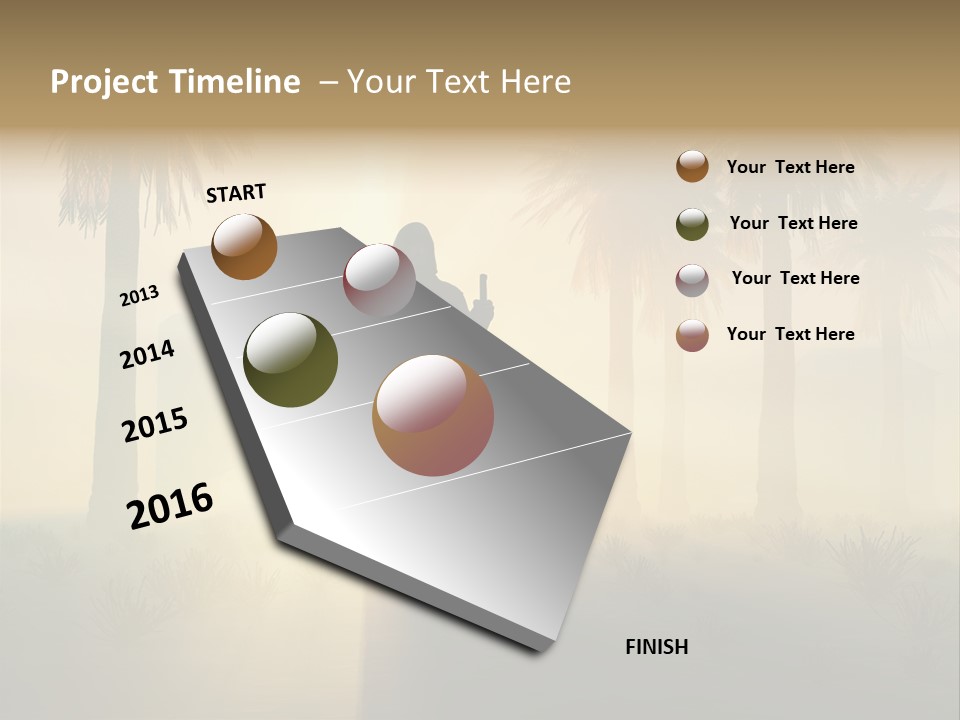 Project Timeline – Your Text Here

START

2013

2014

2015

2016

FINISH

Your Text Here

Your Text Here

Your Text Here

Your Text Here